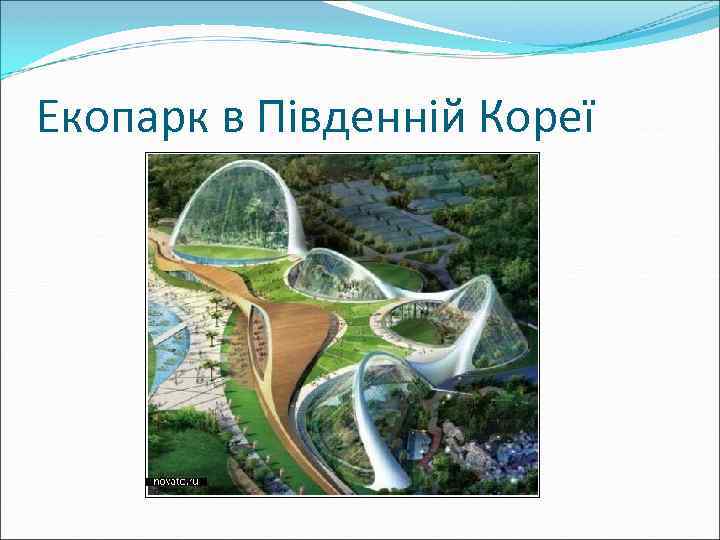 Екопарк в Південній Кореї

novate.ru